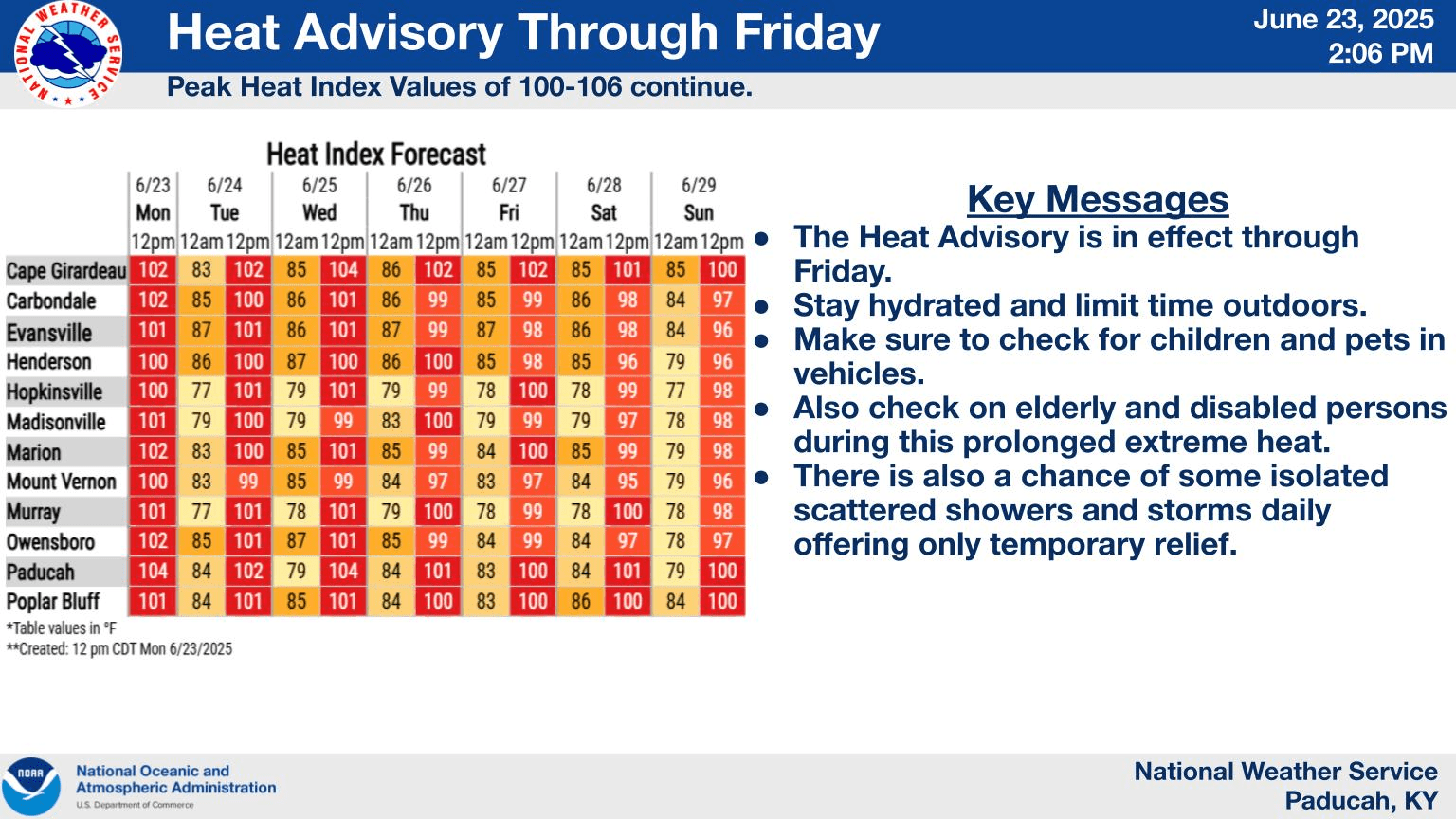 NATIONAL WEATHER SERVICE

Heat Advisory Through Friday

June 23, 2025
2:06 PM

Peak Heat Index Values of 100-106 continue.

Heat Index Forecast

| | 6/23 Mon 12pm | 6/24 Tue 12am | 6/24 Tue 12pm | 6/25 Wed 12am | 6/25 Wed 12pm | 6/26 Thu 12am | 6/26 Thu 12pm | 6/27 Fri 12am | 6/27 Fri 12pm | 6/28 Sat 12am | 6/28 Sat 12pm | 6/29 Sun 12am | 6/29 Sun 12pm |
|---|---|---|---|---|---|---|---|---|---|---|---|---|---|
| Cape Girardeau | 102 | 83 | 102 | 85 | 104 | 86 | 102 | 85 | 102 | 85 | 101 | 85 | 100 |
| Carbondale | 102 | 85 | 100 | 86 | 101 | 86 | 99 | 85 | 99 | 86 | 98 | 84 | 97 |
| Evansville | 101 | 87 | 101 | 86 | 101 | 87 | 99 | 87 | 98 | 86 | 98 | 84 | 96 |
| Henderson | 100 | 86 | 100 | 87 | 100 | 86 | 100 | 85 | 98 | 85 | 96 | 79 | 96 |
| Hopkinsville | 100 | 77 | 101 | 79 | 101 | 79 | 99 | 78 | 100 | 78 | 99 | 77 | 98 |
| Madisonville | 101 | 79 | 100 | 79 | 99 | 83 | 100 | 79 | 99 | 79 | 97 | 78 | 98 |
| Marion | 102 | 83 | 100 | 85 | 101 | 85 | 99 | 84 | 100 | 85 | 99 | 79 | 98 |
| Mount Vernon | 100 | 83 | 99 | 85 | 99 | 84 | 97 | 83 | 97 | 84 | 95 | 79 | 96 |
| Murray | 101 | 77 | 101 | 78 | 101 | 79 | 100 | 78 | 99 | 78 | 100 | 78 | 98 |
| Owensboro | 102 | 85 | 101 | 87 | 101 | 85 | 99 | 84 | 99 | 84 | 97 | 78 | 97 |
| Paducah | 104 | 84 | 102 | 79 | 104 | 84 | 101 | 83 | 100 | 84 | 101 | 79 | 100 |
| Poplar Bluff | 101 | 84 | 101 | 85 | 101 | 84 | 100 | 83 | 100 | 86 | 100 | 84 | 100 |

*Table values in °F
**Created: 12 pm CDT Mon 6/23/2025

Key Messages
● The Heat Advisory is in effect through Friday.
● Stay hydrated and limit time outdoors.
● Make sure to check for children and pets in vehicles.
● Also check on elderly and disabled persons during this prolonged extreme heat.
● There is also a chance of some isolated scattered showers and storms daily offering only temporary relief.

NOAA
National Oceanic and Atmospheric Administration
U.S. Department of Commerce

National Weather Service
Paducah, KY